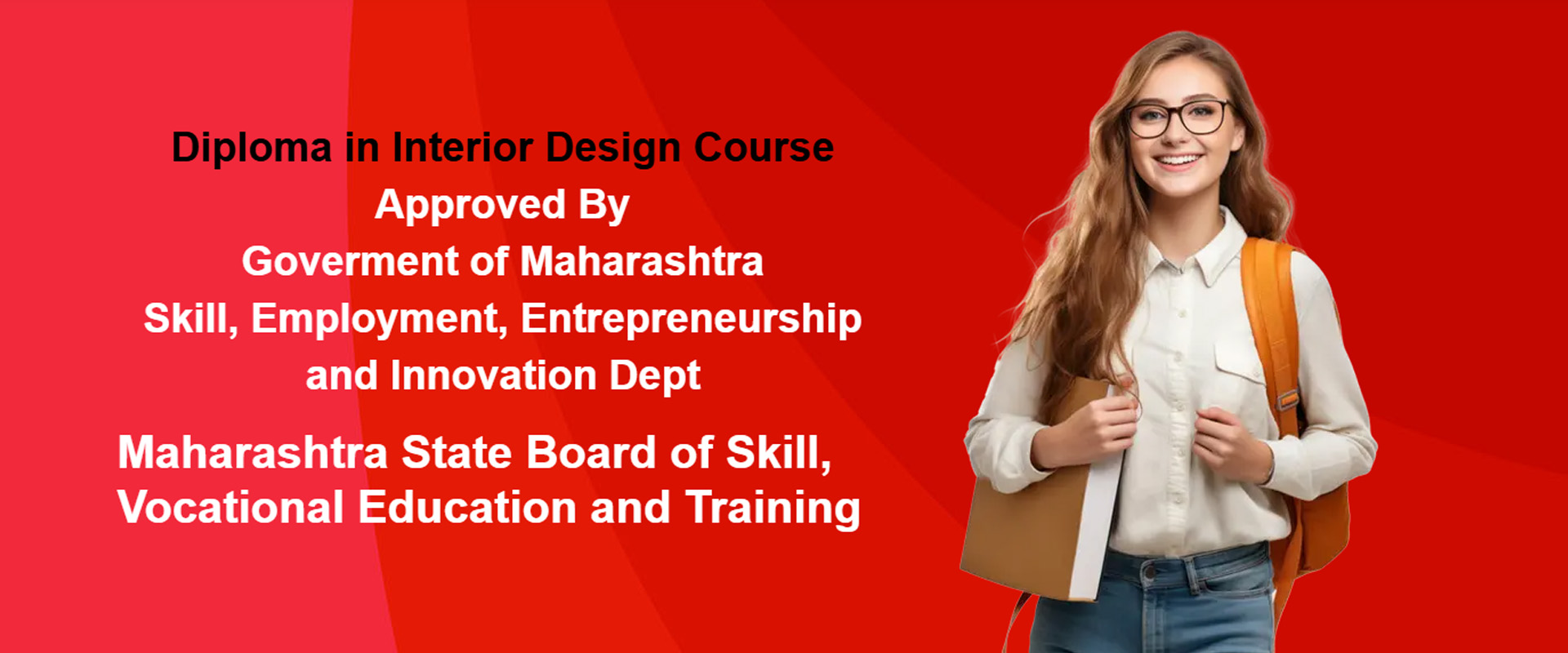 Diploma in Interior Design Course
Approved By
Goverment of Maharashtra
Skill, Employment, Entrepreneurship and Innovation Dept

Maharashtra State Board of Skill, Vocational Education and Training